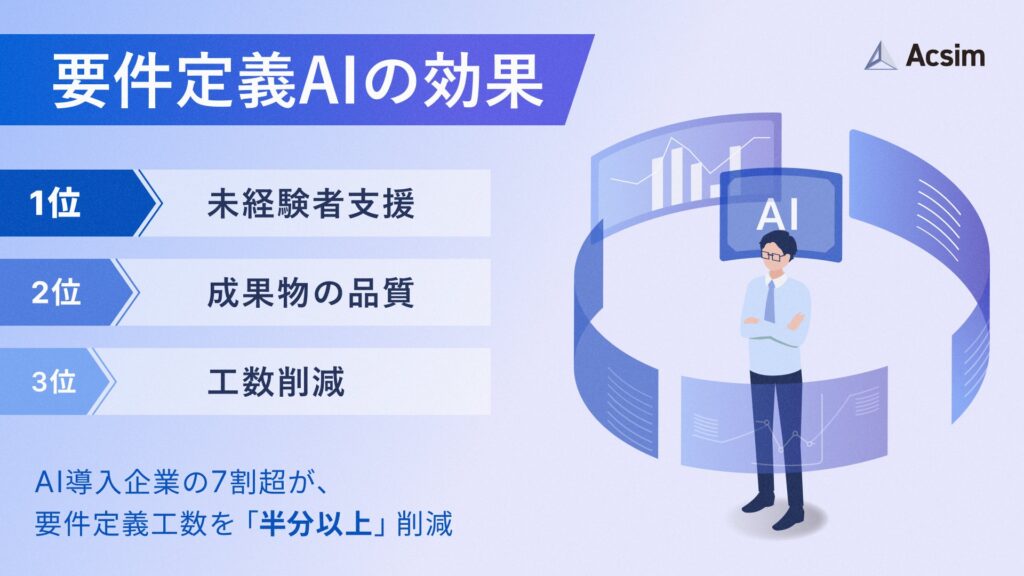 要件定義AIの効果

Acsim

1位 未経験者支援

2位 成果物の品質

3位 工数削減

AI

AI導入企業の7割超が、
要件定義工数を「半分以上」削減